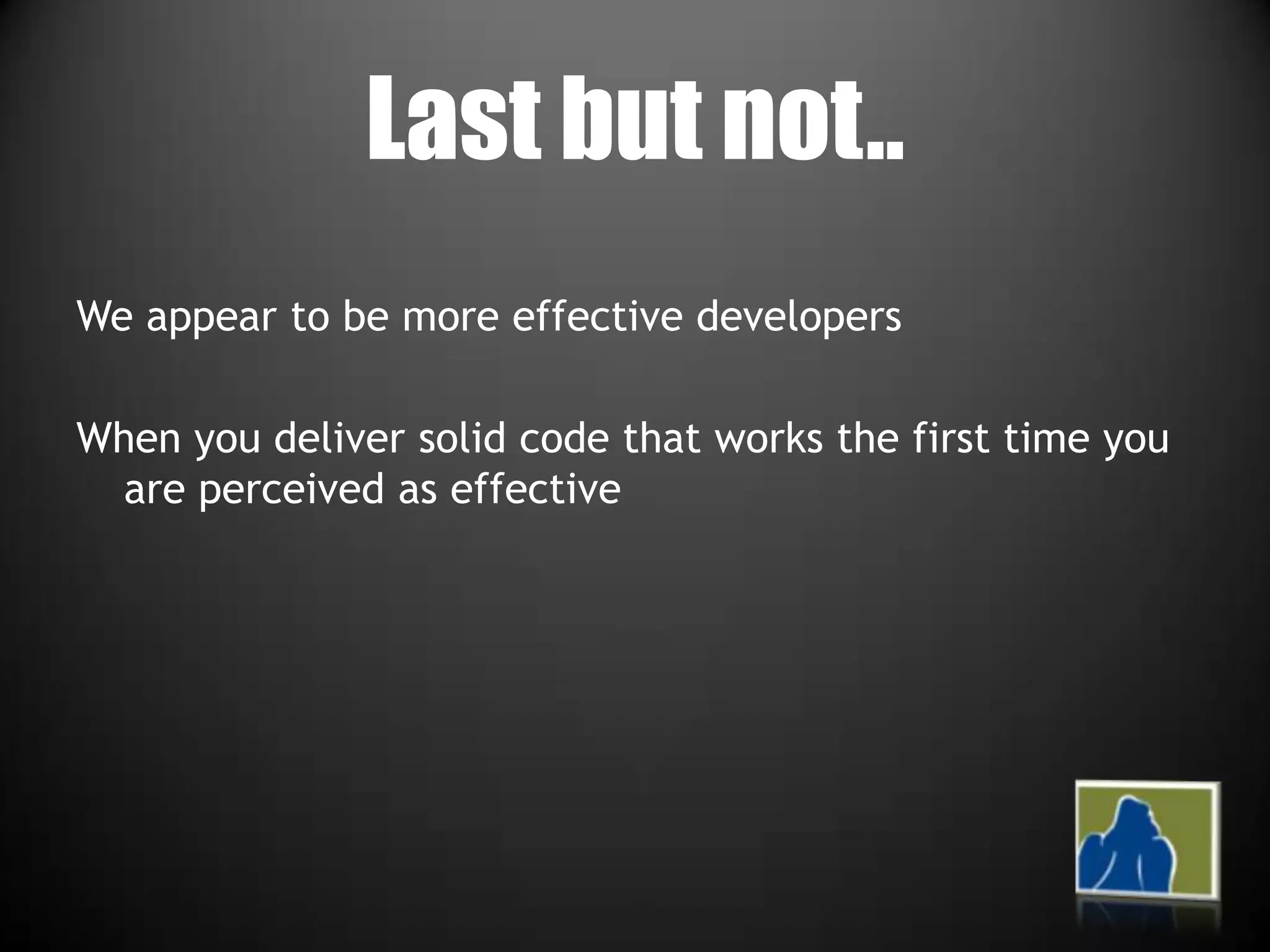 Last but not..

We appear to be more effective developers

When you deliver solid code that works the first time you are perceived as effective